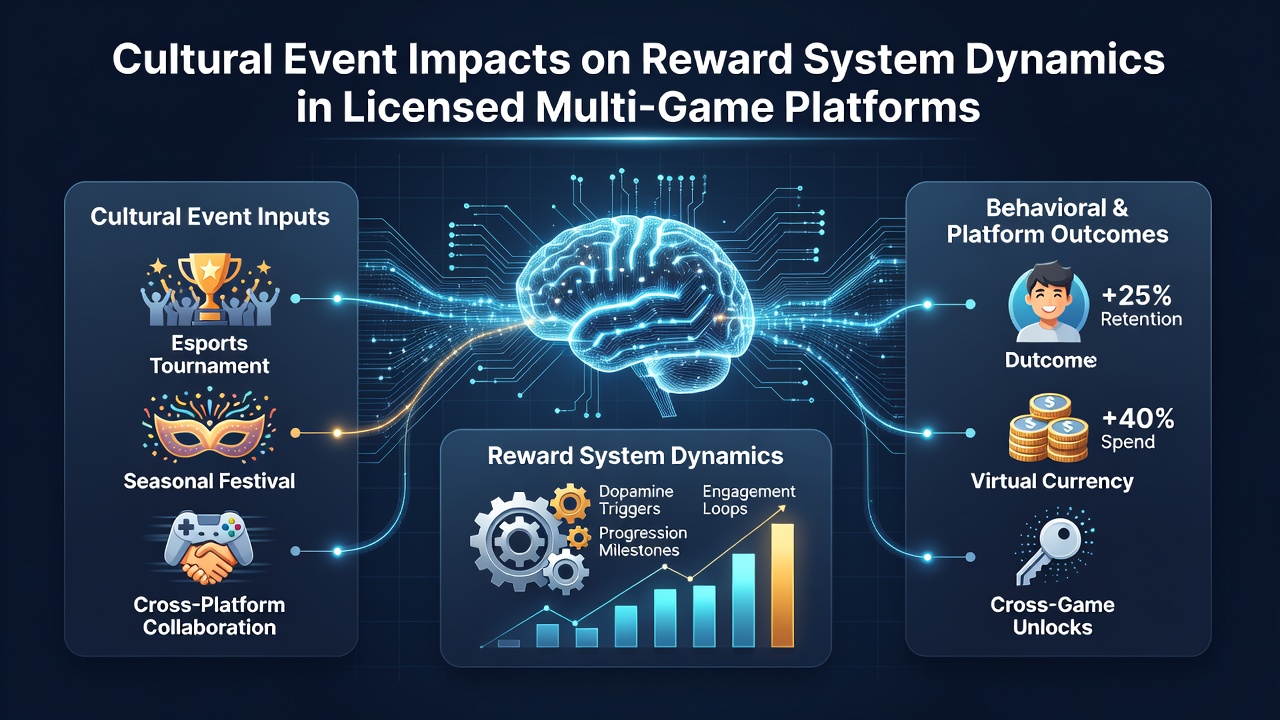 Cultural Event Impacts on Reward System Dynamics in Licensed Multi-Game Platforms

Cultural Event Inputs

Esports Tournament

Seasonal Festival

Cross-Platform Collaboration

Reward System Dynamics

Dopamine Triggers

Engagement Loops

Progression Milestones

Behavioral & Platform Outcomes

+25% Retention

Dutcome

+40% Spend

Virtual Currency

Cross-Game Unlocks